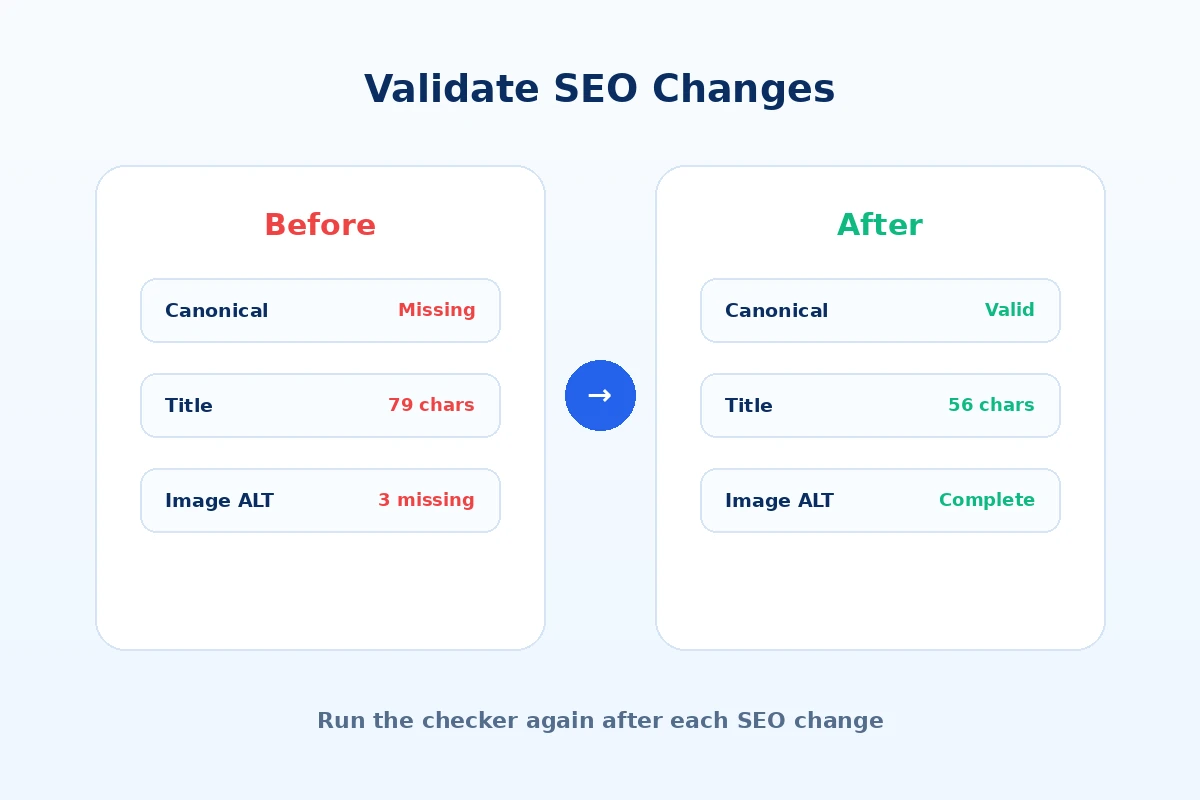 Validate SEO Changes

Before

Canonical Missing

Title 79 chars

Image ALT 3 missing

→

After

Canonical Valid

Title 56 chars

Image ALT Complete

Run the checker again after each SEO change